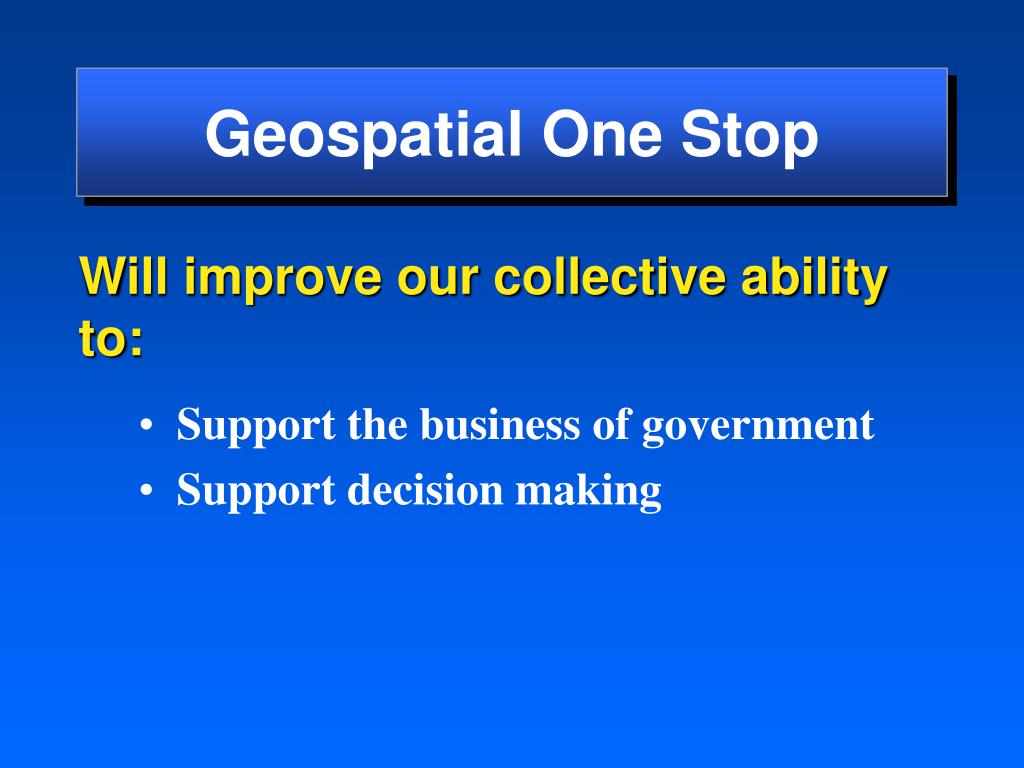 Geospatial One Stop

Will improve our collective ability to:

• Support the business of government
• Support decision making